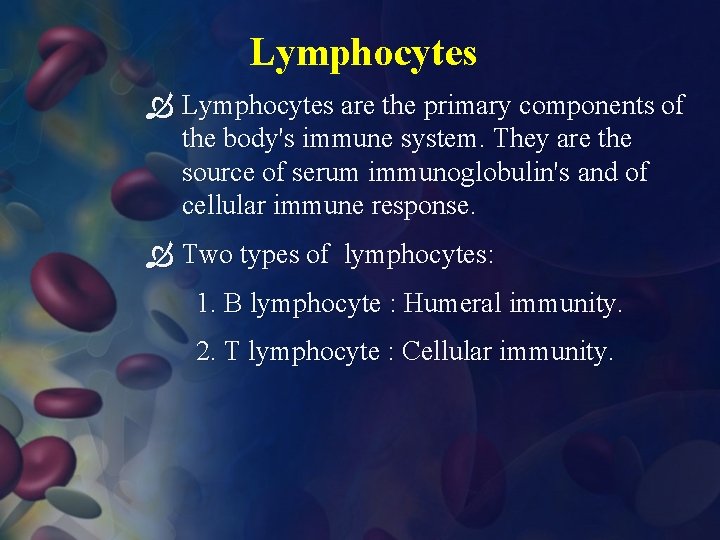 Lymphocytes

Lymphocytes are the primary components of the body's immune system. They are the source of serum immunoglobulin's and of cellular immune response.

Two types of lymphocytes:

1. B lymphocyte : Humeral immunity.

2. T lymphocyte : Cellular immunity.